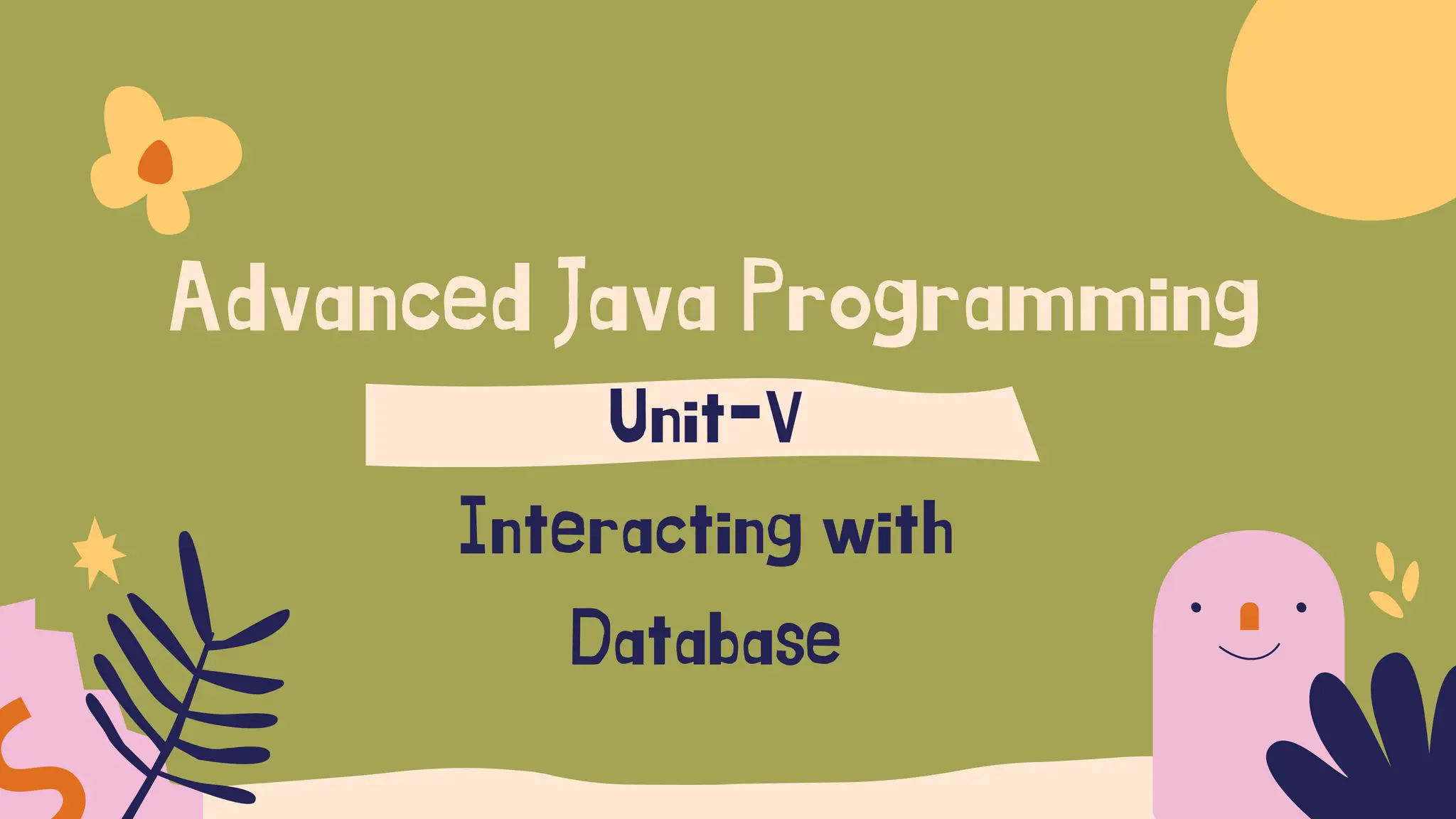 Advanced Java Programming

Unit-V

Interacting with Database